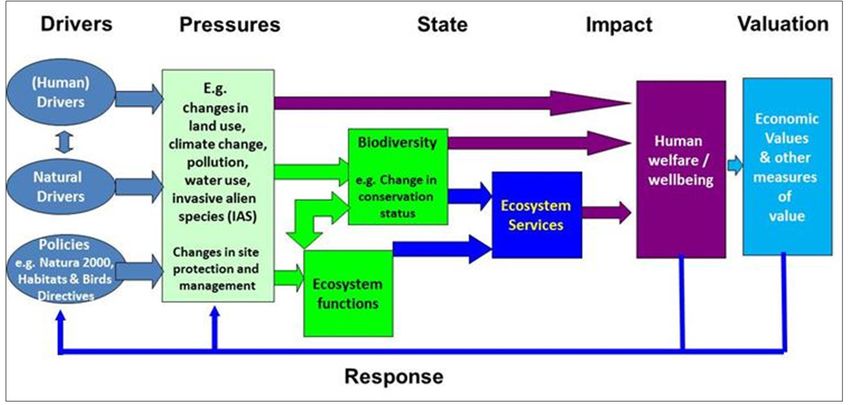 Drivers

Pressures

State

Impact

Valuation

(Human) Drivers

Natural Drivers

Policies e.g. Natura 2000, Habitats & Birds Directives

E.g. changes in land use, climate change, pollution, water use, invasive alien species (IAS)

Changes in site protection and management

Biodiversity

e.g. Change in conservation status

Ecosystem functions

Ecosystem Services

Human welfare / wellbeing

Economic Values & other measures of value

Response